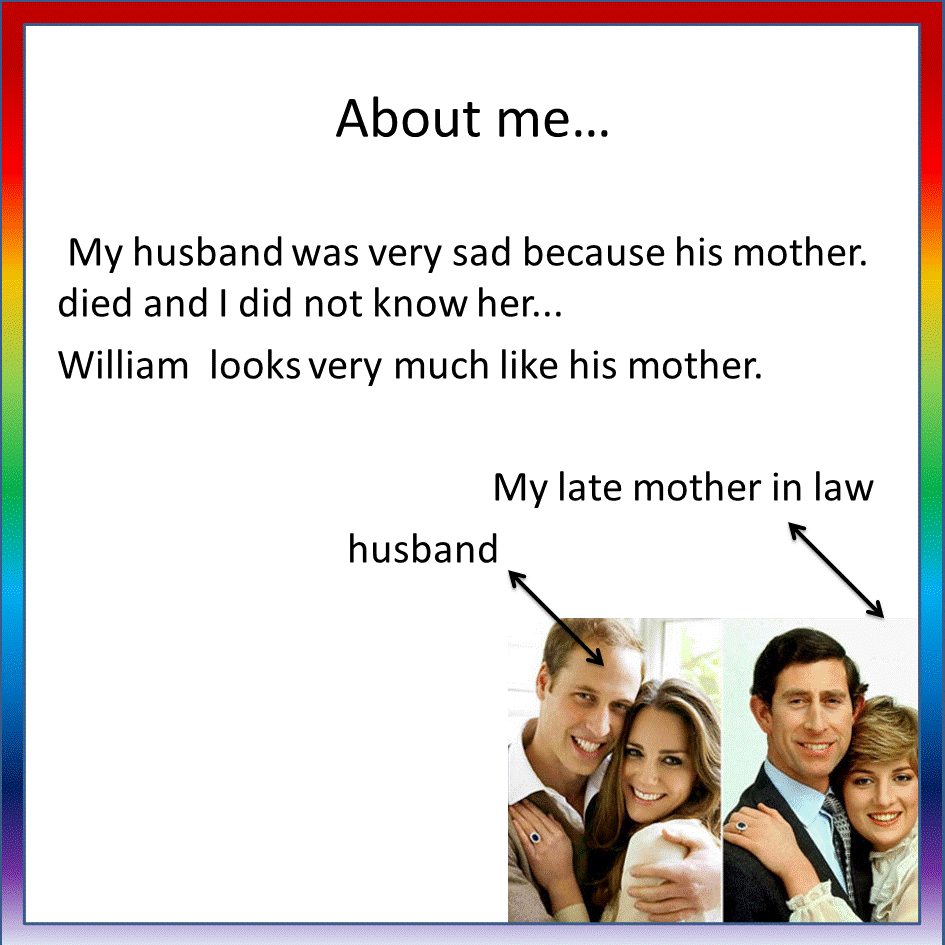 About me…

My husband was very sad because his mother. died and I did not know her...

William looks very much like his mother.

My late mother in law

husband